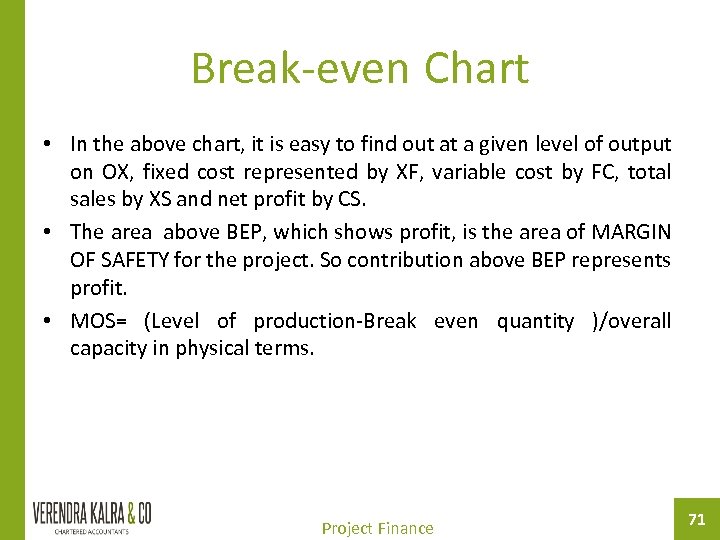 Break-even Chart

• In the above chart, it is easy to find out at a given level of output on OX, fixed cost represented by XF, variable cost by FC, total sales by XS and net profit by CS.

• The area above BEP, which shows profit, is the area of MARGIN OF SAFETY for the project. So contribution above BEP represents profit.

• MOS= (Level of production-Break even quantity )/overall capacity in physical terms.

VERENDRA KALRA & CO
CHARTERED ACCOUNTANTS

Project Finance

71